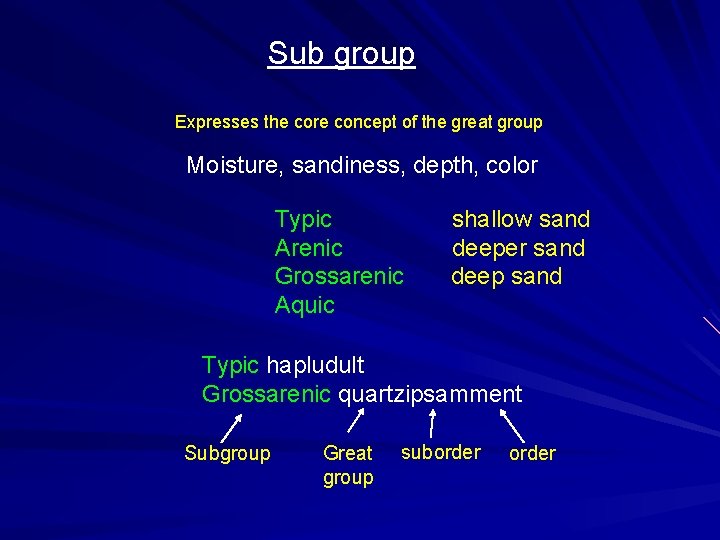 Sub group

Expresses the core concept of the great group

Moisture, sandiness, depth, color

Typic
Arenic
Grossarenic
Aquic

shallow sand
deeper sand
deep sand

Typic hapludult
Grossarenic quartzipsamment

Subgroup

Great group

suborder

order